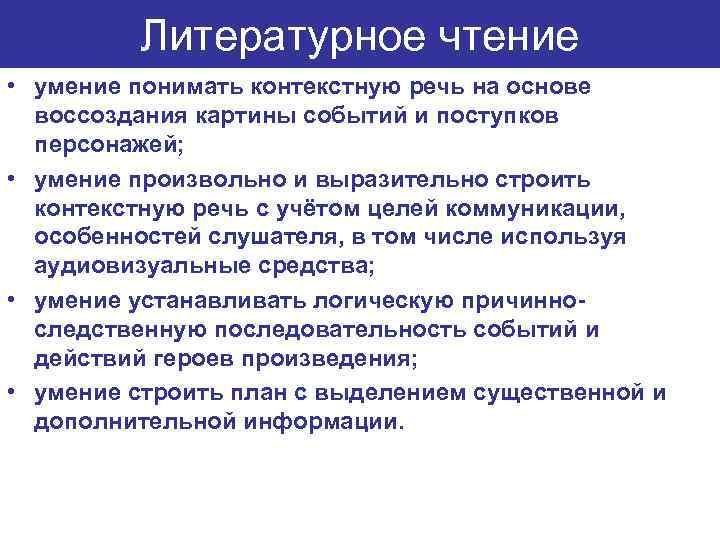 Литературное чтение

• умение понимать контекстную речь на основе воссоздания картины событий и поступков персонажей;
• умение произвольно и выразительно строить контекстную речь с учётом целей коммуникации, особенностей слушателя, в том числе используя аудиовизуальные средства;
• умение устанавливать логическую причинно-следственную последовательность событий и действий героев произведения;
• умение строить план с выделением существенной и дополнительной информации.